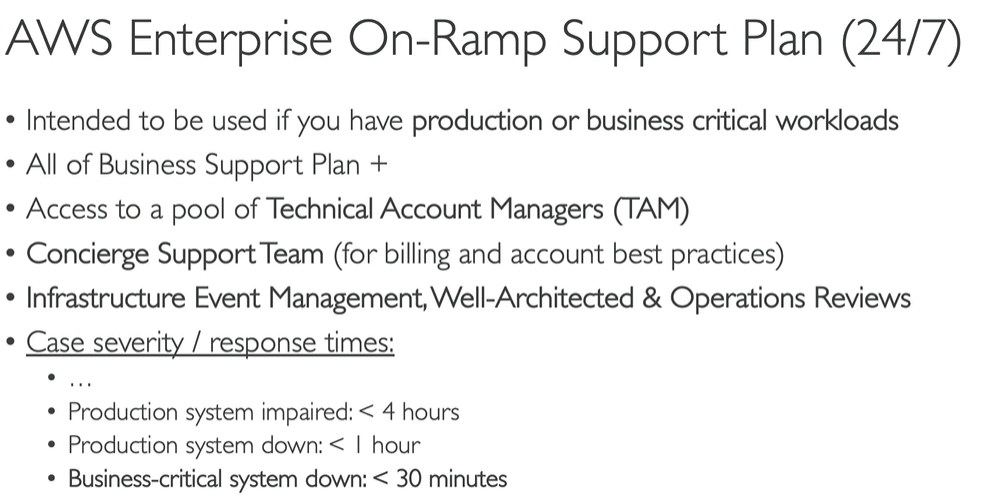 AWS Enterprise On-Ramp Support Plan (24/7)

• Intended to be used if you have production or business critical workloads
• All of Business Support Plan +
• Access to a pool of Technical Account Managers (TAM)
• Concierge Support Team (for billing and account best practices)
• Infrastructure Event Management, Well-Architected & Operations Reviews
• Case severity / response times:
  • …
  • Production system impaired: < 4 hours
  • Production system down: < 1 hour
  • Business-critical system down: < 30 minutes